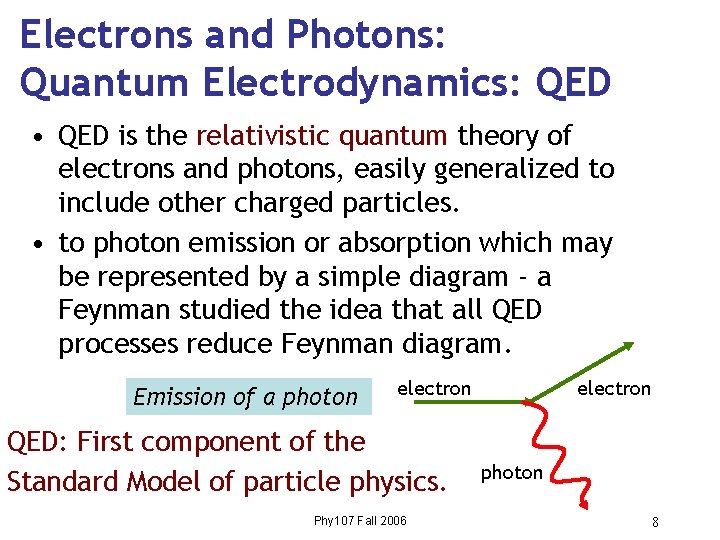 Electrons and Photons:
Quantum Electrodynamics: QED

• QED is the relativistic quantum theory of electrons and photons, easily generalized to include other charged particles.
• to photon emission or absorption which may be represented by a simple diagram - a Feynman studied the idea that all QED processes reduce Feynman diagram.

Emission of a photon

electron

electron

photon

QED: First component of the Standard Model of particle physics.

Phy107 Fall 2006

8